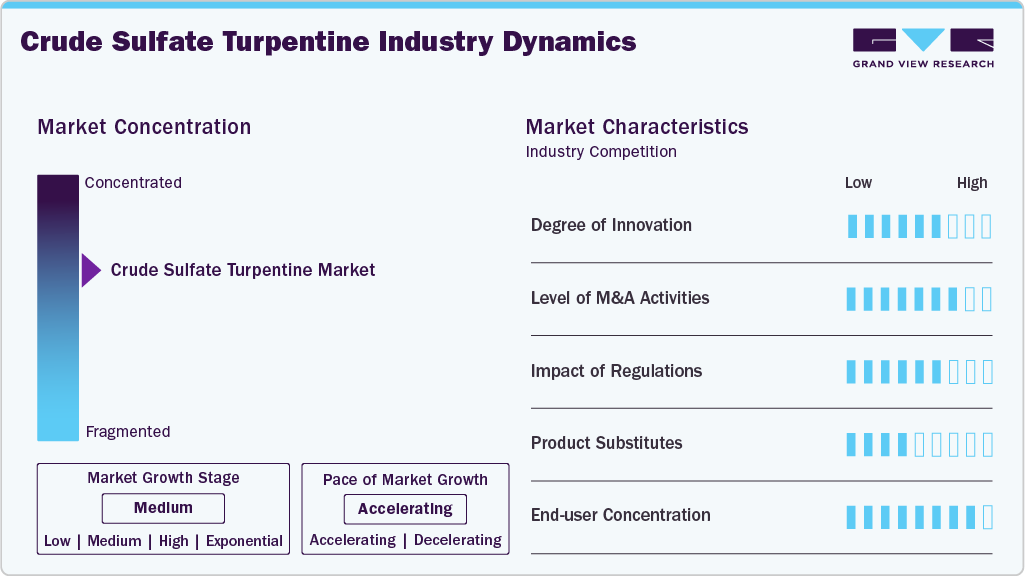 Crude Sulfate Turpentine Industry Dynamics

GRAND VIEW RESEARCH

Market Concentration

Concentrated

Crude Sulfate Turpentine Market

Fragmented

Market Growth Stage

Medium

Low | Medium | High | Exponential

Pace of Market Growth

Accelerating

Accelerating | Decelerating

Market Characteristics

Industry Competition

Low High

Degree of Innovation

Level of M&A Activities

Impact of Regulations

Product Substitutes

End-user Concentration